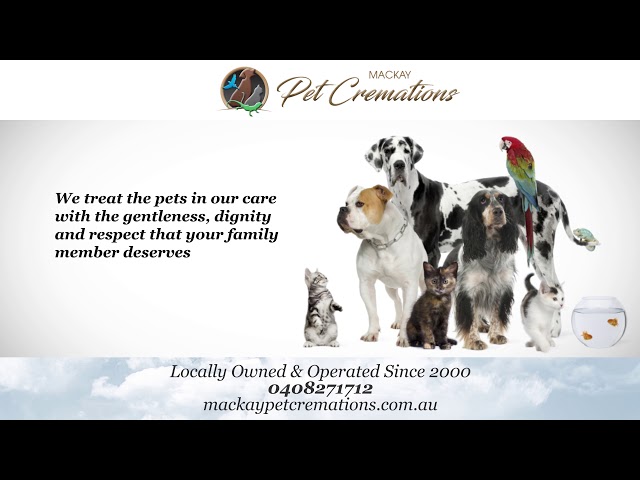 MACKAY
Pet Cremations

We treat the pets in our care with the gentleness, dignity and respect that your family member deserves

Locally Owned & Operated Since 2000
0408271712
mackaypetcremations.com.au